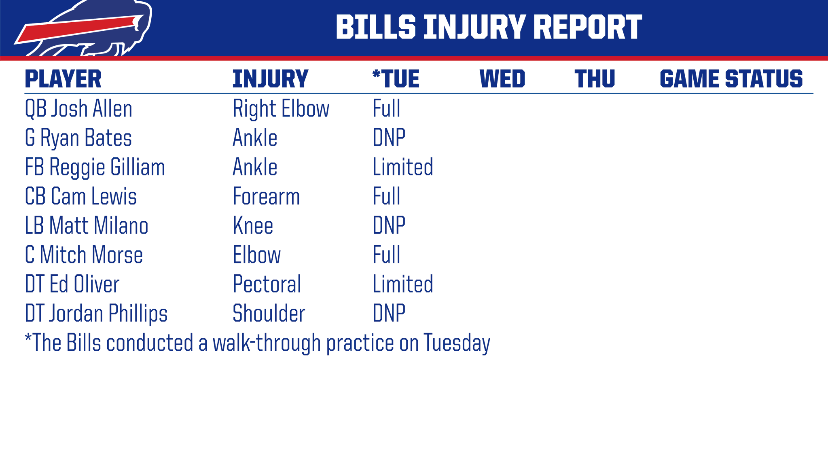 BILLS INJURY REPORT

| PLAYER | INJURY | *TUE | WED | THU | GAME STATUS |
|---|---|---|---|---|---|
| QB Josh Allen | Right Elbow | Full | | | |
| G Ryan Bates | Ankle | DNP | | | |
| FB Reggie Gilliam | Ankle | Limited | | | |
| CB Cam Lewis | Forearm | Full | | | |
| LB Matt Milano | Knee | DNP | | | |
| C Mitch Morse | Elbow | Full | | | |
| DT Ed Oliver | Pectoral | Limited | | | |
| DT Jordan Phillips | Shoulder | DNP | | | |

*The Bills conducted a walk-through practice on Tuesday